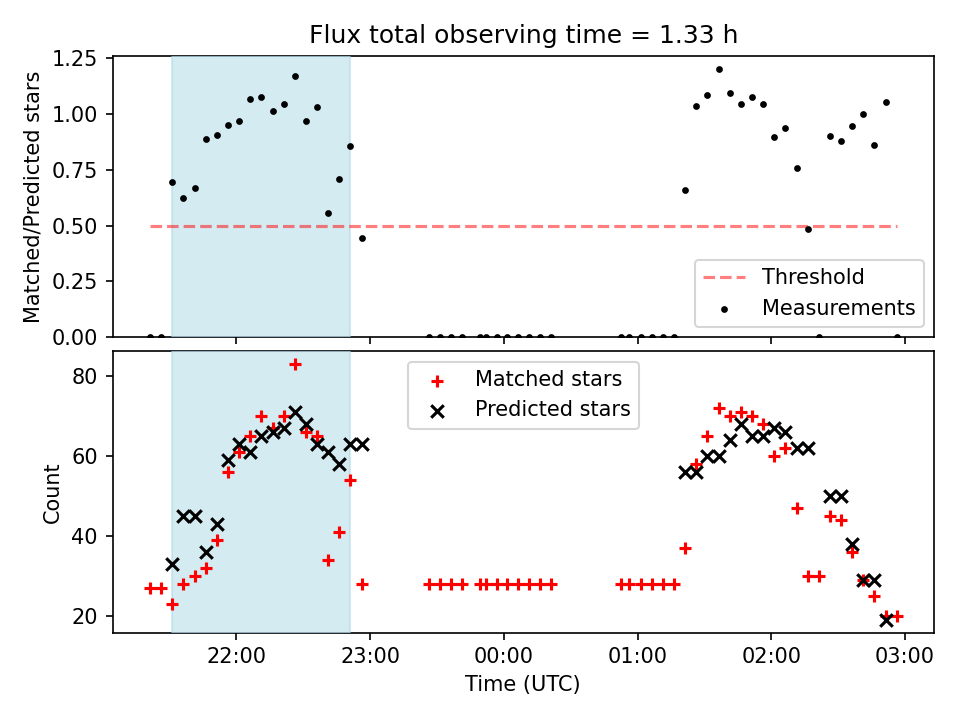 Flux total observing time = 1.33 h

Matched/Predicted stars

1.25
1.00
0.75
0.50
0.25
0.00

Threshold
Measurements

Count

80
60
40
20

Matched stars
Predicted stars

22:00
23:00
00:00
01:00
02:00
03:00

Time (UTC)